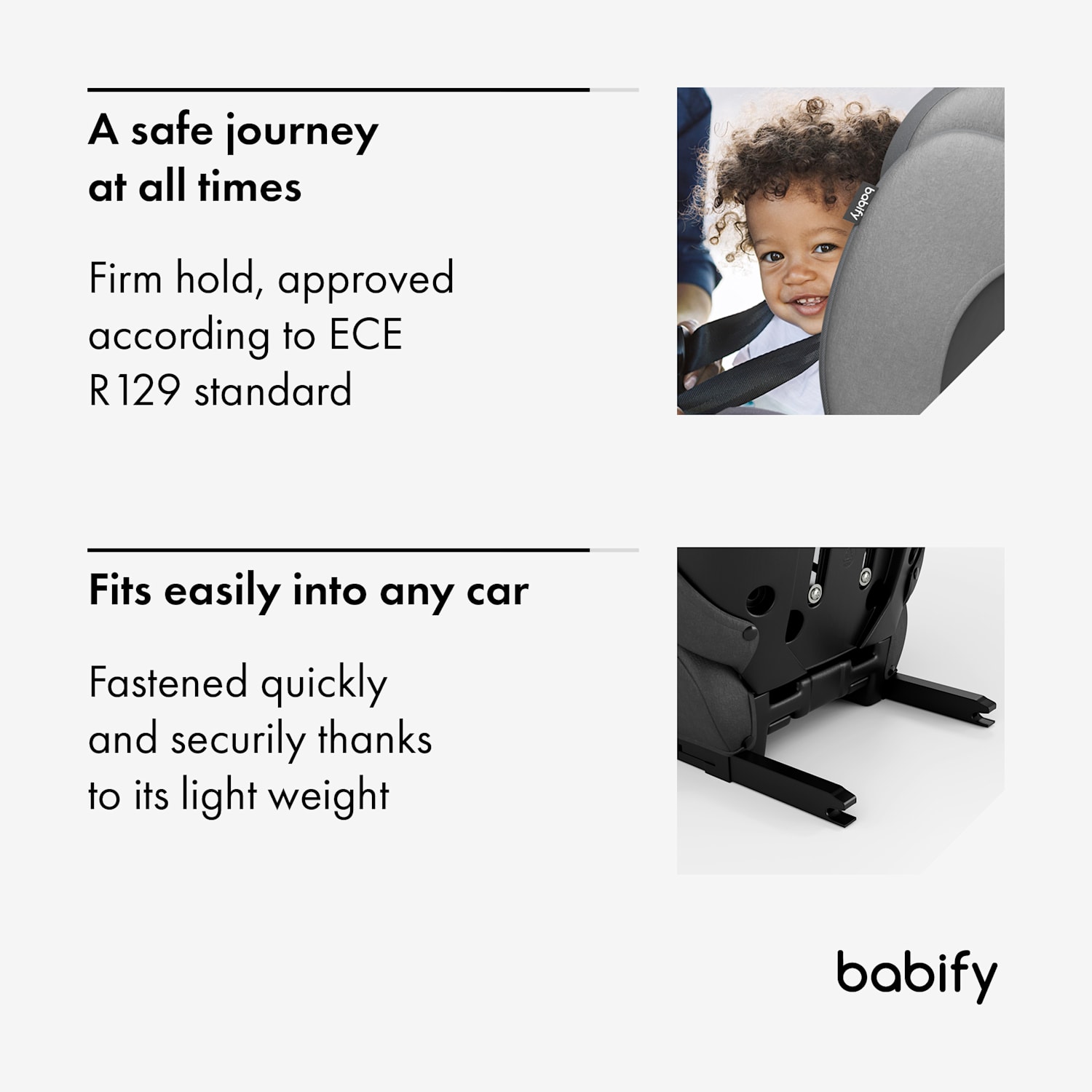 A safe journey at all times

Firm hold, approved according to ECE R129 standard

babify

Fits easily into any car

Fastened quickly and securily thanks to its light weight

babify